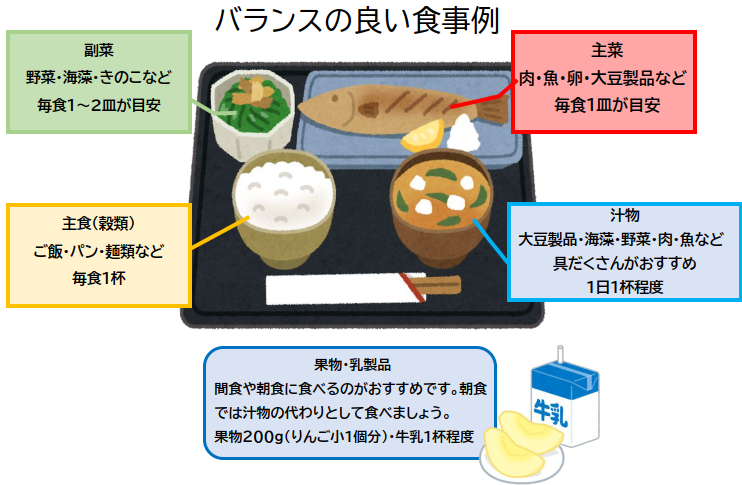 バランスの良い食事例

副菜
野菜・海藻・きのこなど
毎食1～2皿が目安

主菜
肉・魚・卵・大豆製品など
毎食1皿が目安

主食(穀類)
ご飯・パン・麺類など
毎食1杯

汁物
大豆製品・海藻・野菜・肉・魚など
具だくさんがおすすめ
1日1杯程度

果物・乳製品
間食や朝食に食べるのがおすすめです。朝食では汁物の代わりとして食べましょう。
果物200g(りんご小1個分)・牛乳1杯程度

牛乳